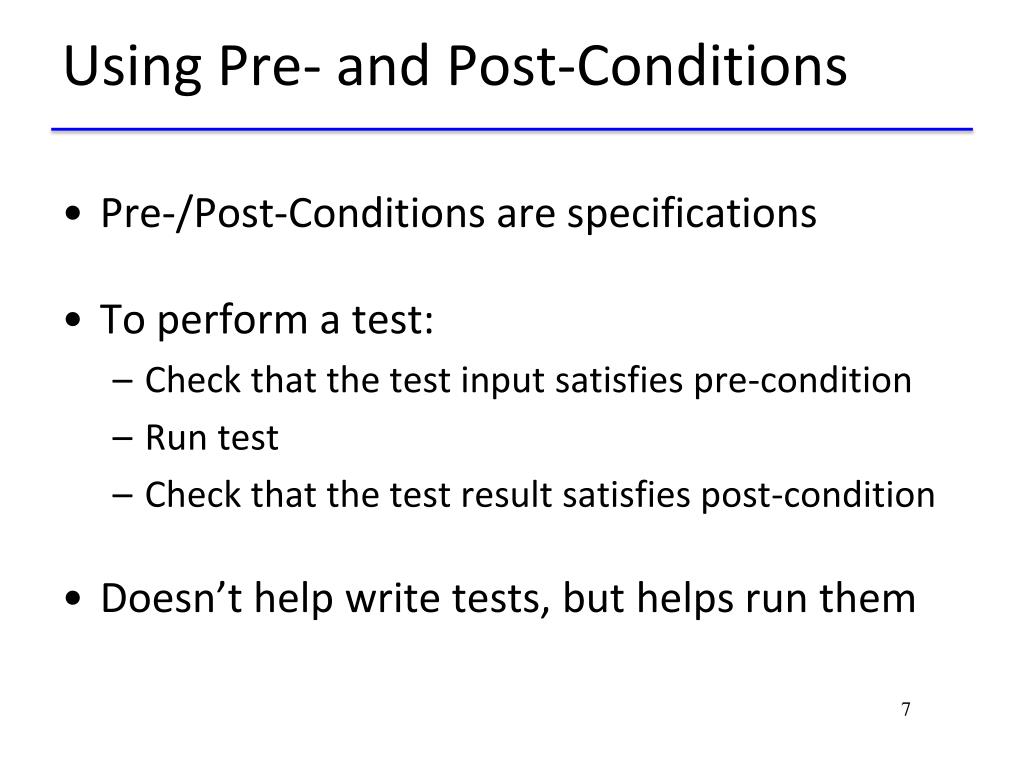 Using Pre- and Post-Conditions

• Pre-/Post-Conditions are specifications

• To perform a test:
– Check that the test input satisfies pre-condition
– Run test
– Check that the test result satisfies post-condition

• Doesn’t help write tests, but helps run them

7